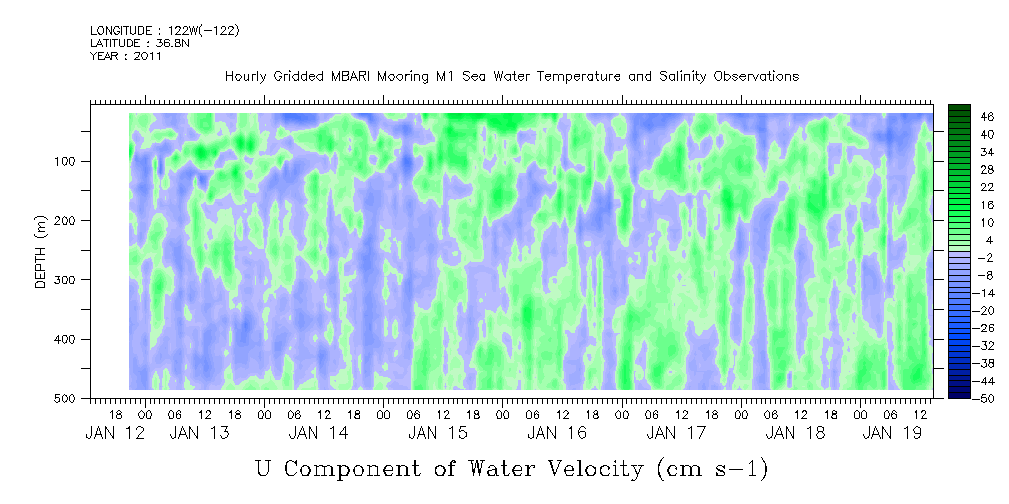 LONGITUDE : 122W(-122)
LATITUDE : 36.8N
YEAR : 2011

Hourly Gridded MBARI Mooring M1 Sea Water Temperature and Salinity Observations

DEPTH (m)

100
200
300
400
500

46
40
34
28
22
16
10
4
-2
-8
-14
-20
-26
-32
-38
-44
-50

18 00 06 12 18 00 06 12 18 00 06 12 18 00 06 12 18 00 06 12 18 00 06 12 18 00 06 12 18 00 06 12

JAN 12 JAN 13 JAN 14 JAN 15 JAN 16 JAN 17 JAN 18 JAN 19

U Component of Water Velocity (cm s-1)